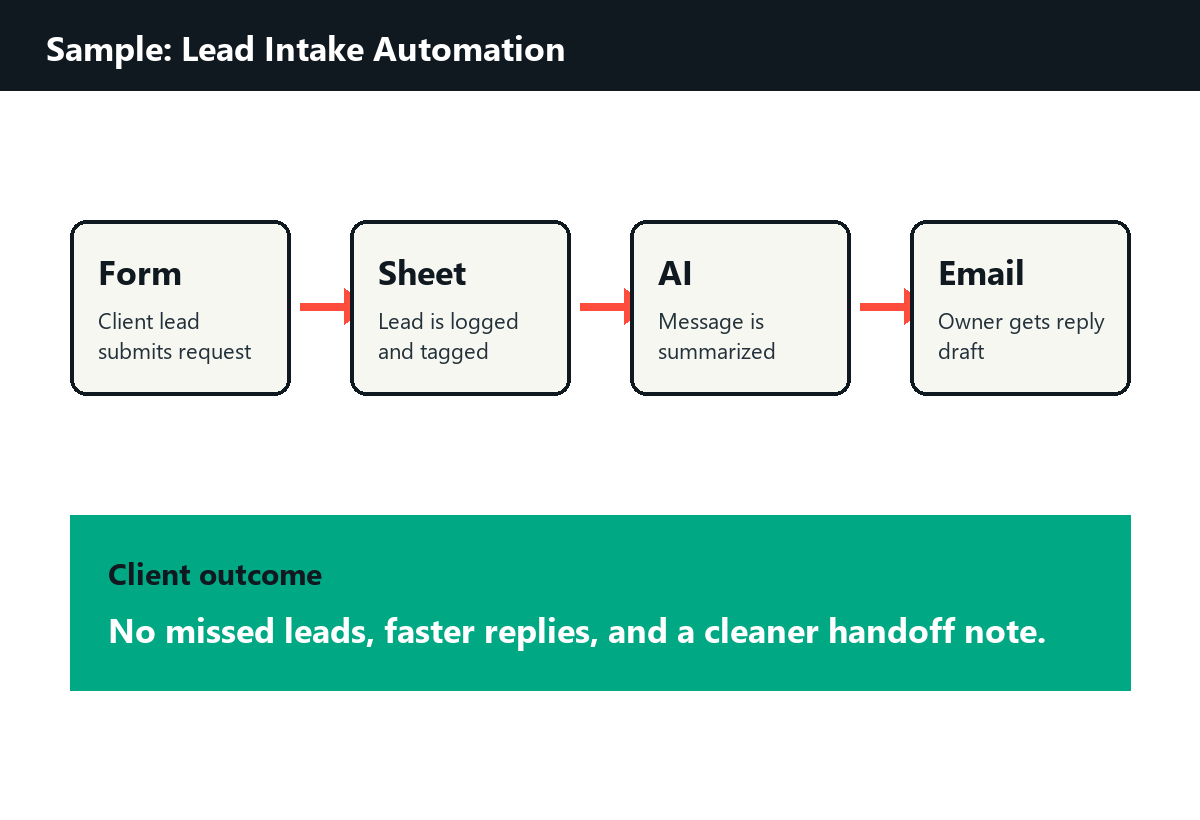 Sample: Lead Intake Automation

Form
Client lead submits request

Sheet
Lead is logged and tagged

AI
Message is summarized

Email
Owner gets reply draft

Client outcome
No missed leads, faster replies, and a cleaner handoff note.